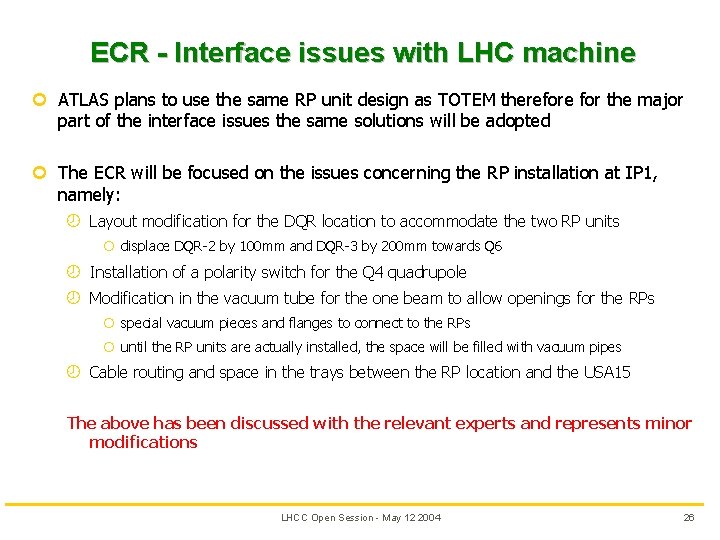 ECR - Interface issues with LHC machine

ATLAS plans to use the same RP unit design as TOTEM therefore for the major part of the interface issues the same solutions will be adopted

The ECR will be focused on the issues concerning the RP installation at IP1, namely:

Layout modification for the DQR location to accommodate the two RP units

displace DQR-2 by 100mm and DQR-3 by 200mm towards Q6

Installation of a polarity switch for the Q4 quadrupole

Modification in the vacuum tube for the one beam to allow openings for the RPs

special vacuum pieces and flanges to connect to the RPs

until the RP units are actually installed, the space will be filled with vacuum pipes

Cable routing and space in the trays between the RP location and the USA15

The above has been discussed with the relevant experts and represents minor modifications

LHCC Open Session - May 12 2004

26